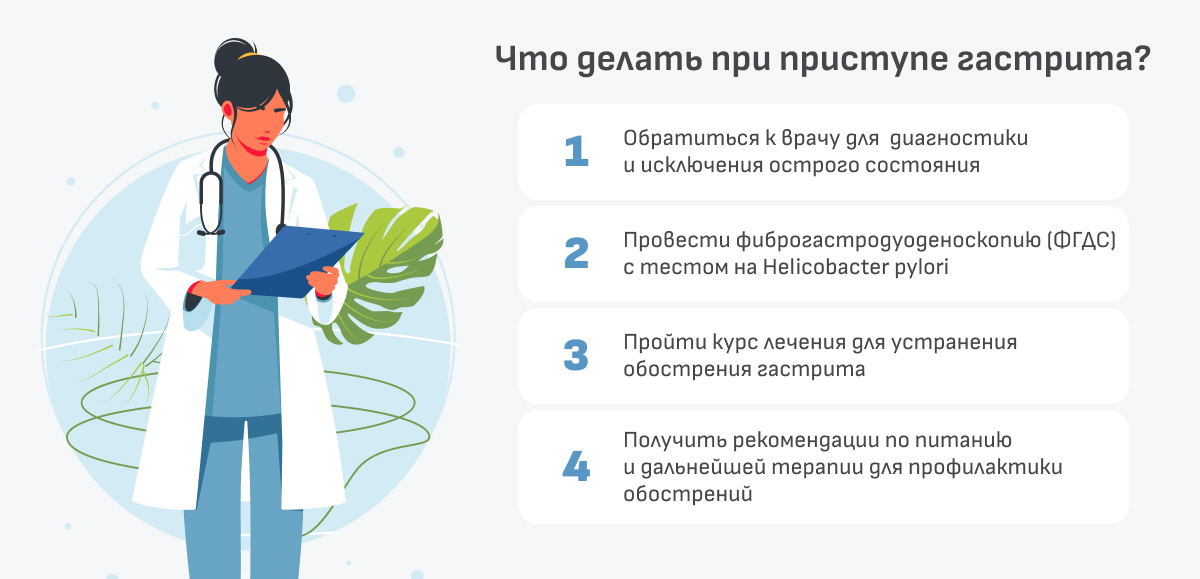 Что делать при приступе гастрита?

1 Обратиться к врачу для диагностики и исключения острого состояния

2 Провести фиброгастродуоденоскопию (ФГДС) с тестом на Helicobacter pylori

3 Пройти курс лечения для устранения обострения гастрита

4 Получить рекомендации по питанию и дальнейшей терапии для профилактики обострений